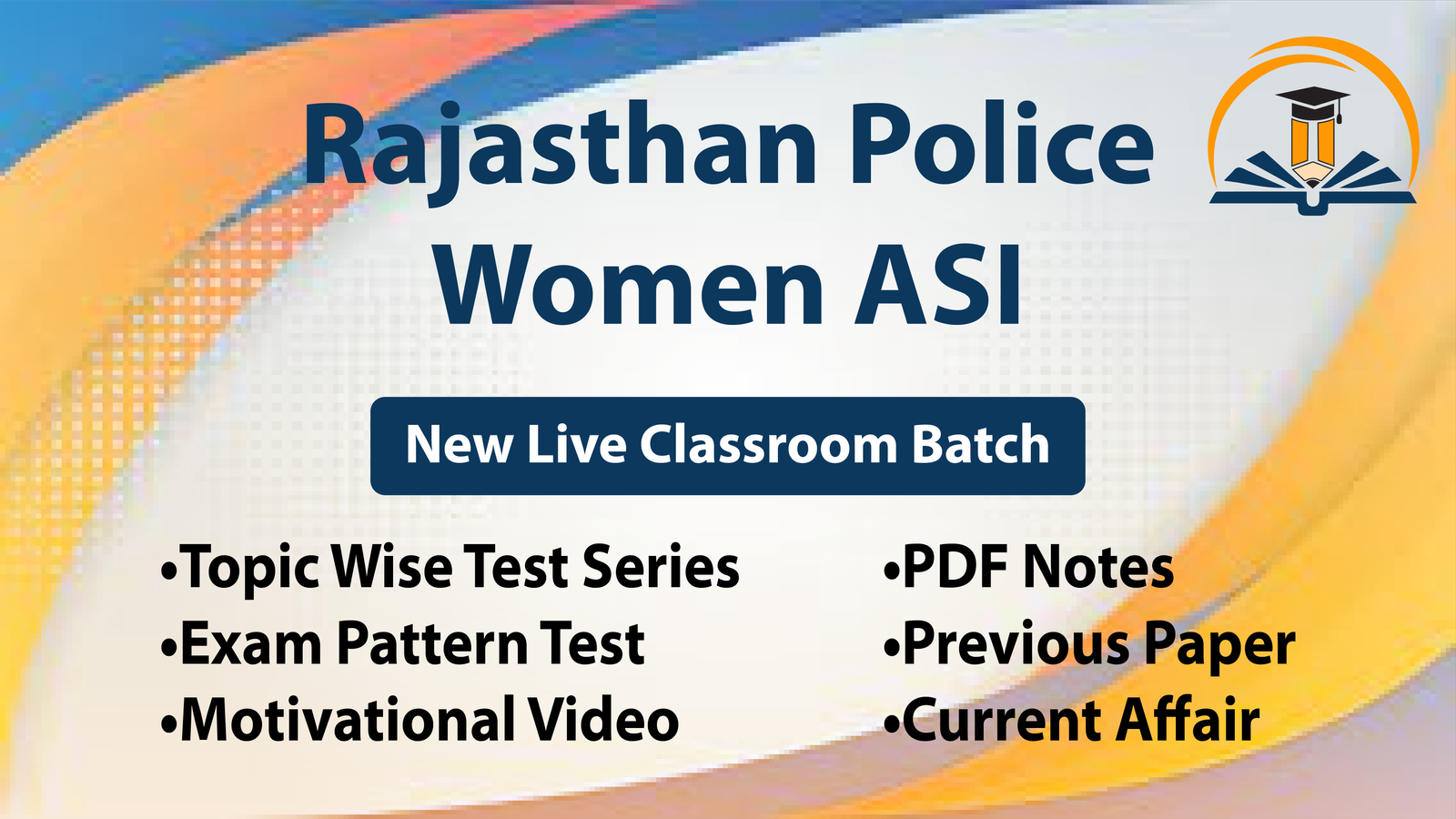 Rajasthan Police
Women ASI

New Live Classroom Batch

•Topic Wise Test Series
•Exam Pattern Test
•Motivational Video

•PDF Notes
•Previous Paper
•Current Affair